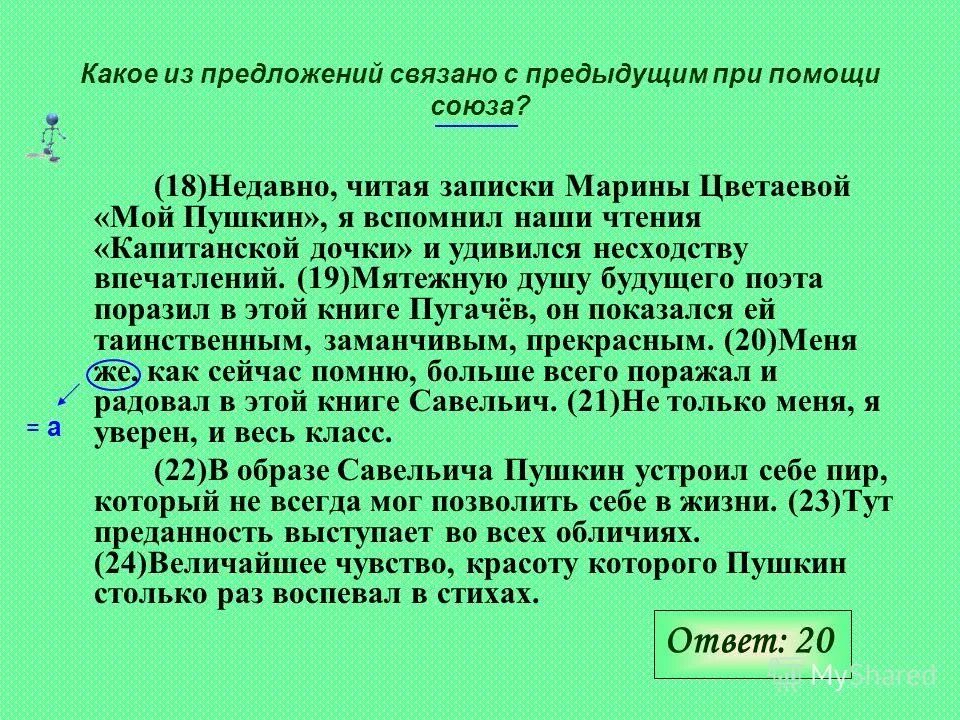 Какое из предложений связано с предыдущим при помощи союза?

(18)Недавно, читая записки Марины Цветаевой «Мой Пушкин», я вспомнил наши чтения «Капитанской дочки» и удивился несходству впечатлений. (19)Мятежную душу будущего поэта поразил в этой книге Пугачёв, он показался ей таинственным, заманчивым, прекрасным. (20)Меня же, как сейчас помню, больше всего поражал и радовал в этой книге Савельич. (21)Не только меня, я уверен, и весь класс.

= а

(22)В образе Савельича Пушкин устроил себе пир, который не всегда мог позволить себе в жизни. (23)Тут преданность выступает во всех обличиях. (24)Величайшее чувство, красоту которого Пушкин столько раз воспевал в стихах.

Ответ: 20

MyShared